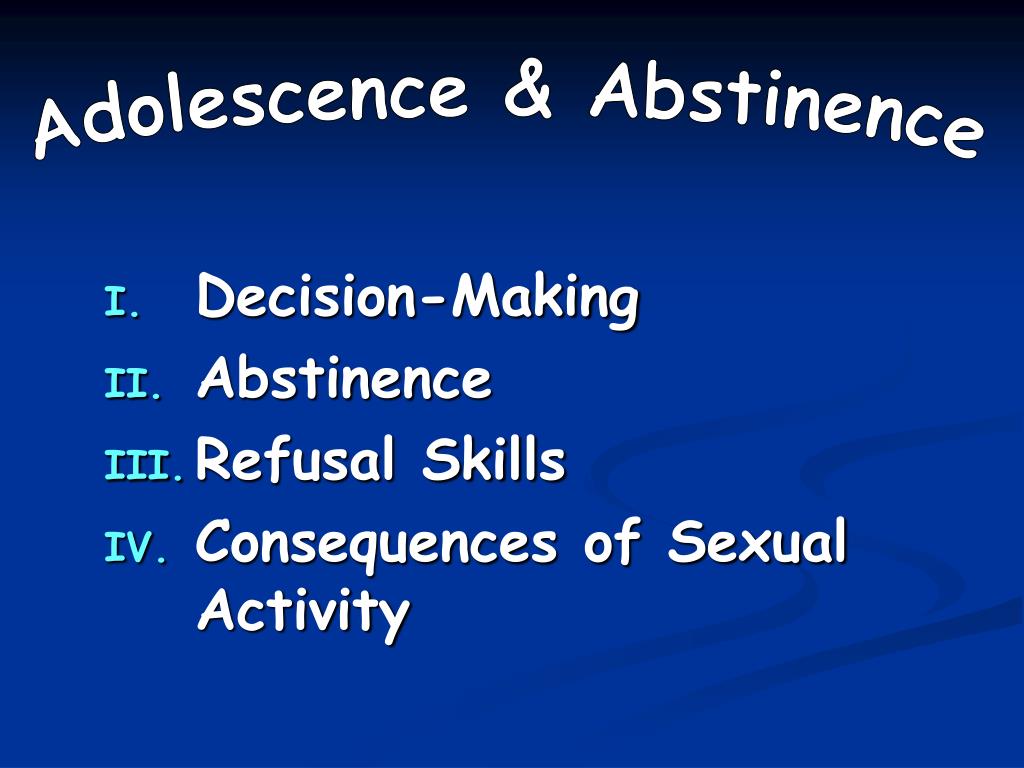 Adolescence & Abstinence

I. Decision-Making
II. Abstinence
III. Refusal Skills
IV. Consequences of Sexual Activity